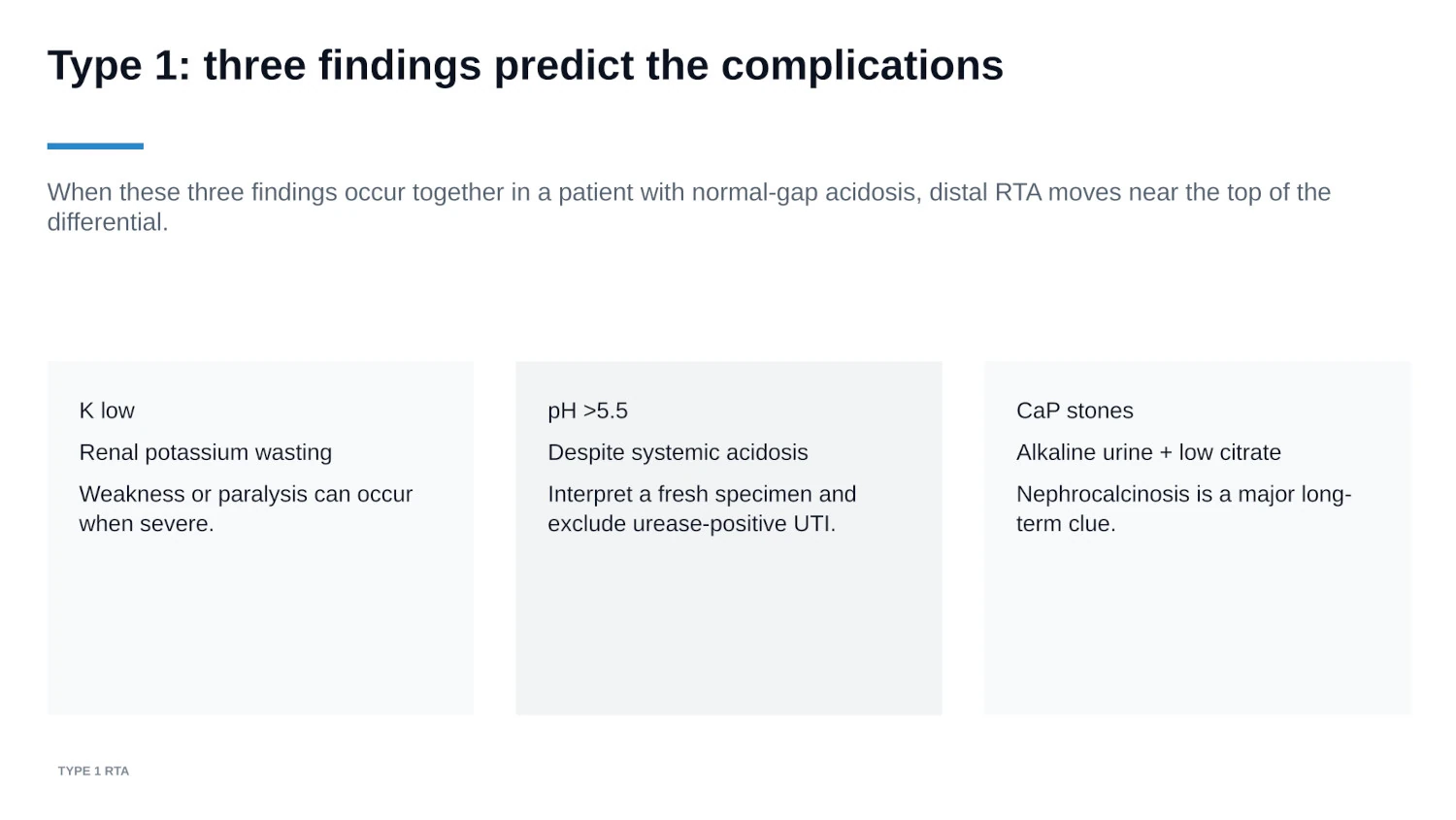 Type 1: three findings predict the complications

When these three findings occur together in a patient with normal-gap acidosis, distal RTA moves near the top of the differential.

K low

Renal potassium wasting

Weakness or paralysis can occur when severe.

pH >5.5

Despite systemic acidosis

Interpret a fresh specimen and exclude urease-positive UTI.

CaP stones

Alkaline urine + low citrate

Nephrocalcinosis is a major long-term clue.

TYPE 1 RTA